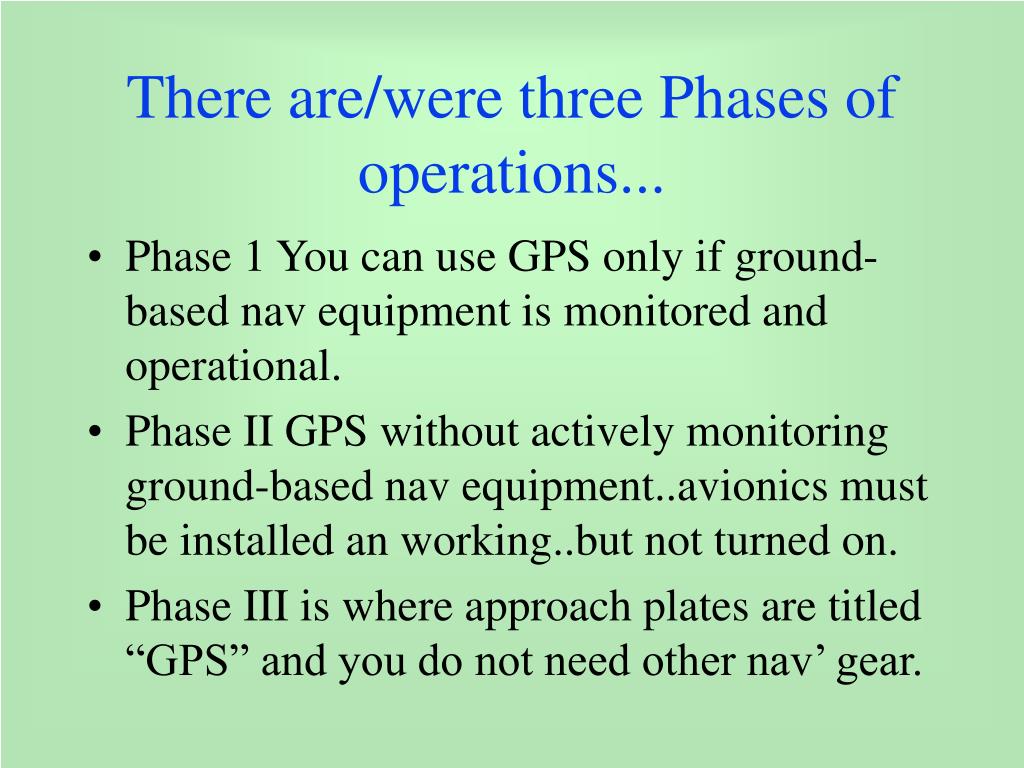 There are/were three Phases of operations...

• Phase 1 You can use GPS only if ground-based nav equipment is monitored and operational.
• Phase II GPS without actively monitoring ground-based nav equipment..avionics must be installed an working..but not turned on.
• Phase III is where approach plates are titled “GPS” and you do not need other nav’ gear.